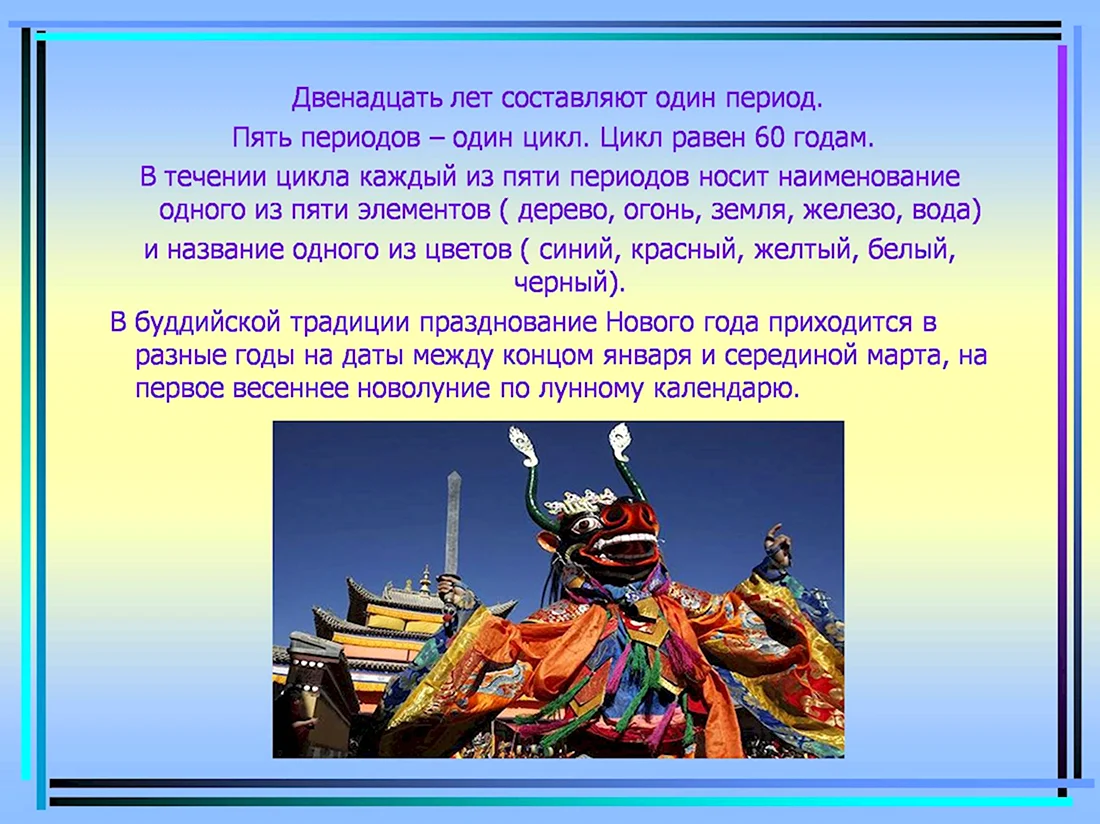 Двенадцать лет составляют один период.

Пять периодов – один цикл. Цикл равен 60 годам.

В течении цикла каждый из пяти периодов носит наименование одного из пяти элементов ( дерево, огонь, земля, железо, вода) и название одного из цветов ( синий, красный, желтый, белый, черный).

В буддийской традиции празднование Нового года приходится в разные годы на даты между концом января и серединой марта, на первое весеннее новолуние по лунному календарю.